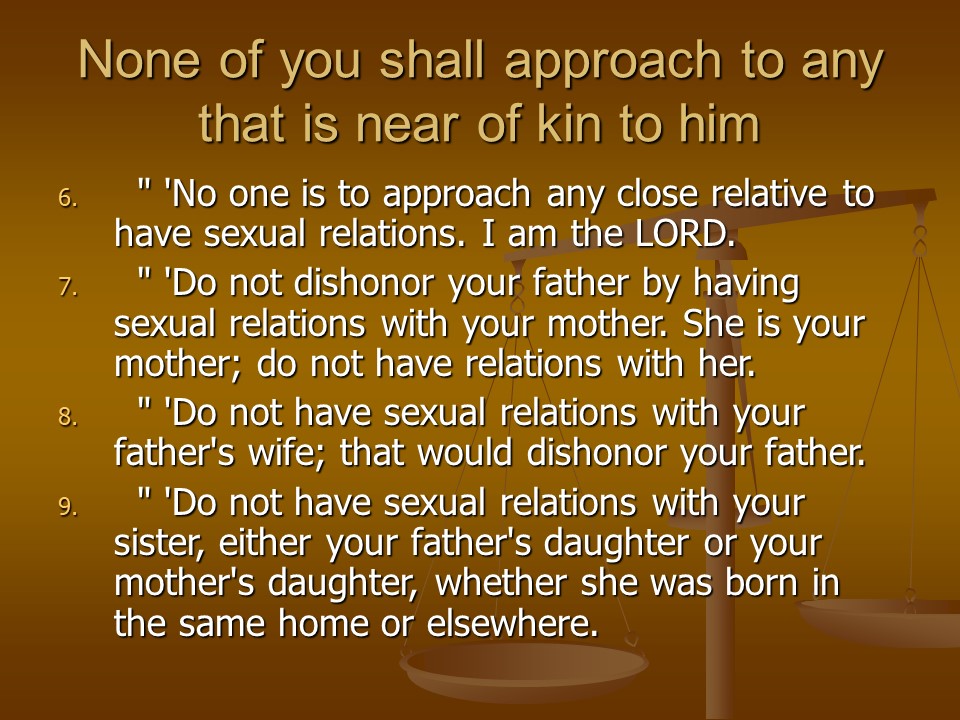 None of you shall approach to any that is near of kin to him

6. " 'No one is to approach any close relative to have sexual relations. I am the LORD.

7. " 'Do not dishonor your father by having sexual relations with your mother. She is your mother; do not have relations with her.

8. " 'Do not have sexual relations with your father's wife; that would dishonor your father.

9. " 'Do not have sexual relations with your sister, either your father's daughter or your mother's daughter, whether she was born in the same home or elsewhere.